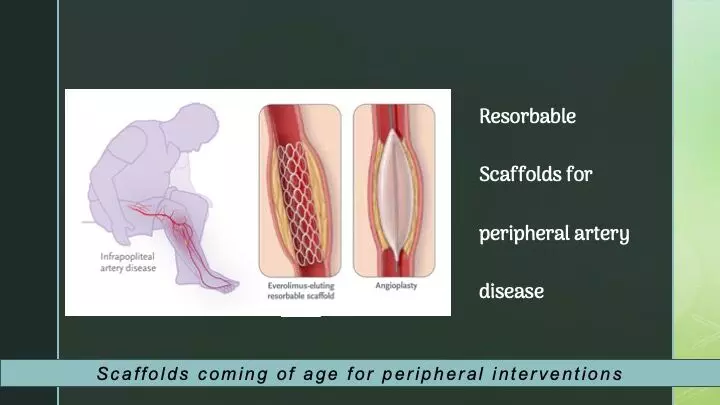 Infrapopliteal artery disease

Everolimus-eluting resorbable scaffold

Angioplasty

Resorbable Scaffolds for peripheral artery disease

Scaffolds coming of age for peripheral interventions